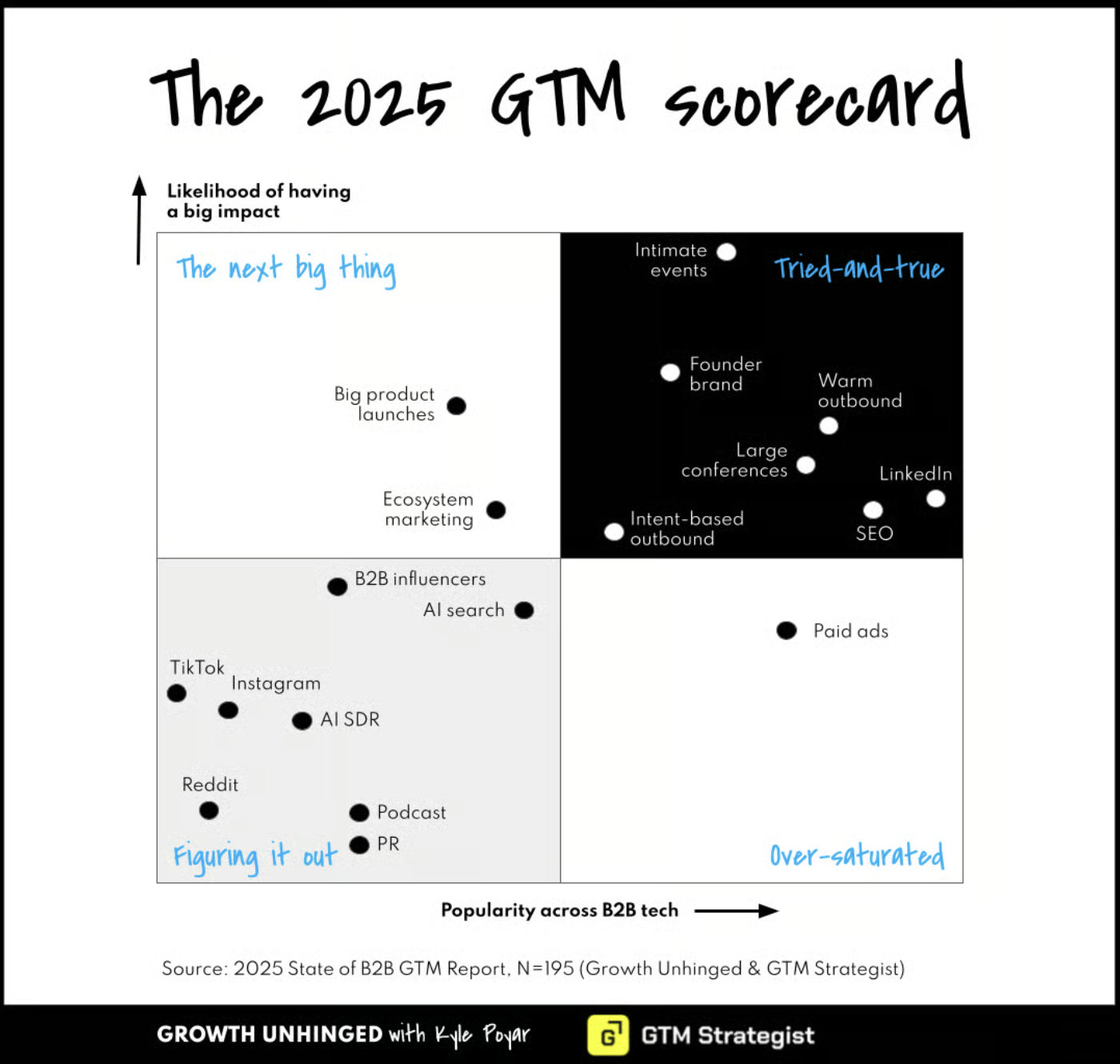 The 2025 GTM scorecard

Likelihood of having a big impact

The next big thing

Big product launches

Ecosystem marketing

Tried-and-true

Intimate events

Founder brand

Warm outbound

Large conferences

LinkedIn

Intent-based outbound

SEO

B2B influencers

AI search

TikTok

Instagram

AI SDR

Reddit

Podcast

PR

Figuring it out

Paid ads

Over-saturated

Popularity across B2B tech

Source: 2025 State of B2B GTM Report, N=195 (Growth Unhinged & GTM Strategist)

GROWTH UNHINGED with Kyle Poyar

G GTM Strategist